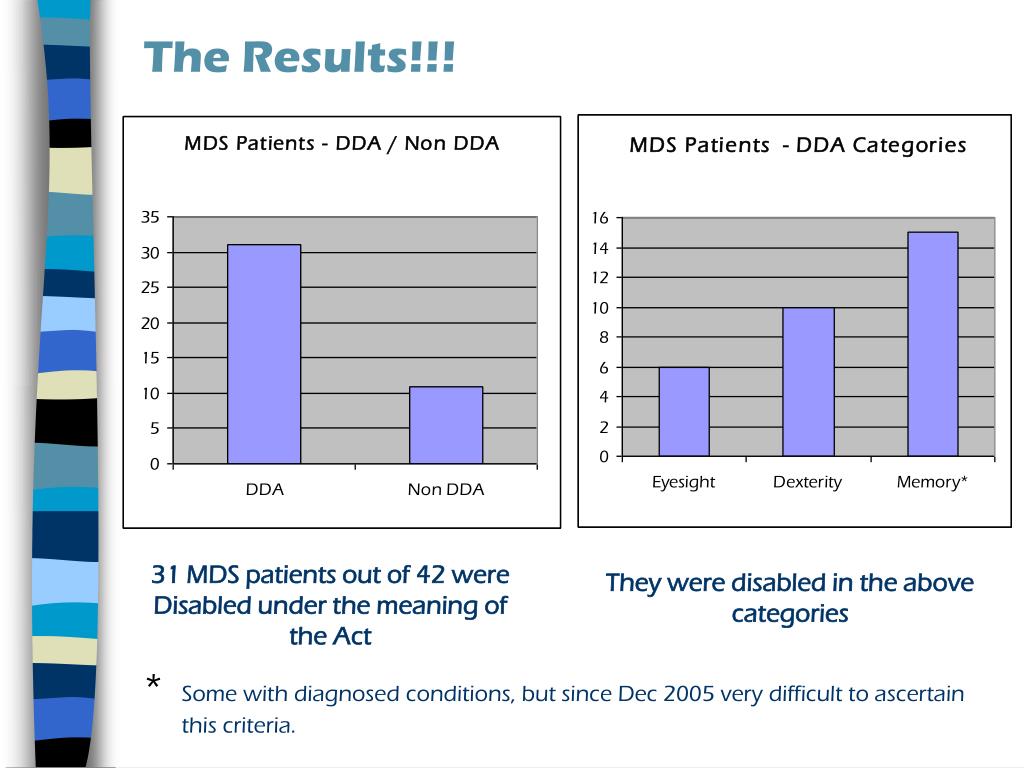 The Results!!!

MDS Patients - DDA / Non DDA

35
30
25
20
15
10
5
0

DDA
Non DDA

MDS Patients - DDA Categories

16
14
12
10
8
6
4
2
0

Eyesight
Dexterity
Memory*

31 MDS patients out of 42 were Disabled under the meaning of the Act

They were disabled in the above categories

* Some with diagnosed conditions, but since Dec 2005 very difficult to ascertain this criteria.